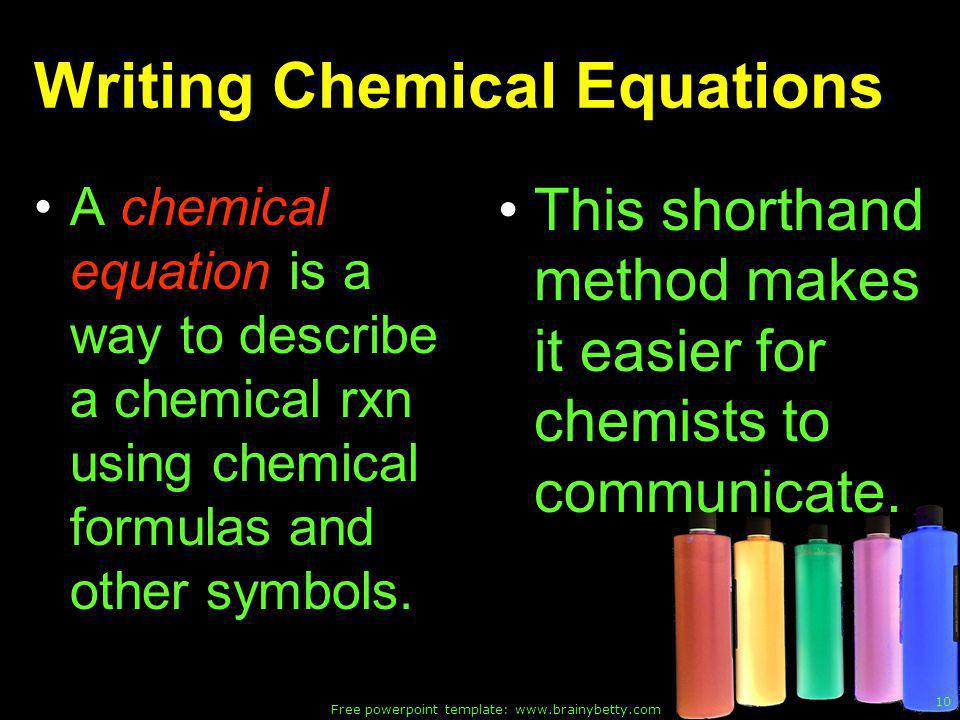 Writing Chemical Equations

• A chemical equation is a way to describe a chemical rxn using chemical formulas and other symbols.

• This shorthand method makes it easier for chemists to communicate.

Free powerpoint template: www.brainybetty.com

10